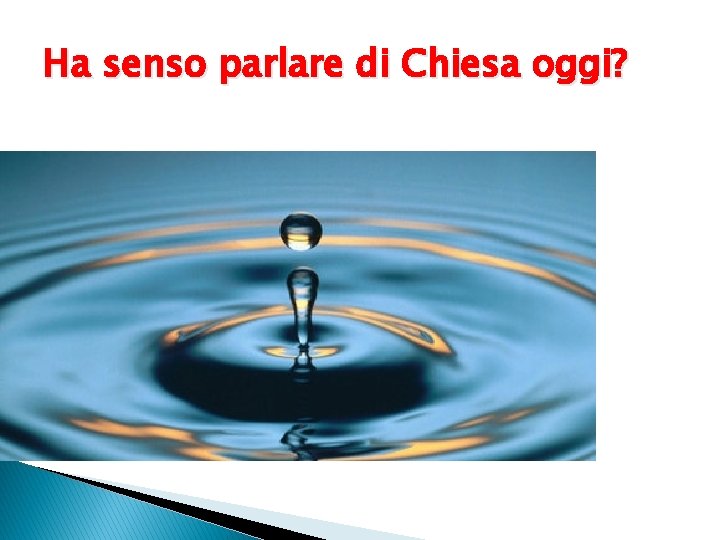 Ha senso parlare di Chiesa oggi?